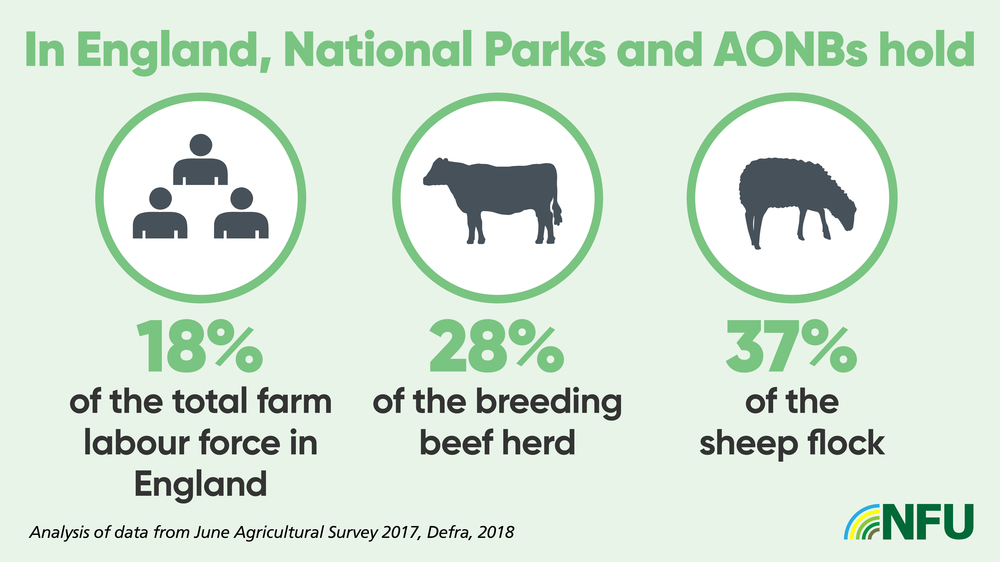 In England, National Parks and AONBs hold

18%
of the total farm labour force in England

28%
of the breeding beef herd

37%
of the sheep flock

Analysis of data from June Agricultural Survey 2017, Defra, 2018

NFU